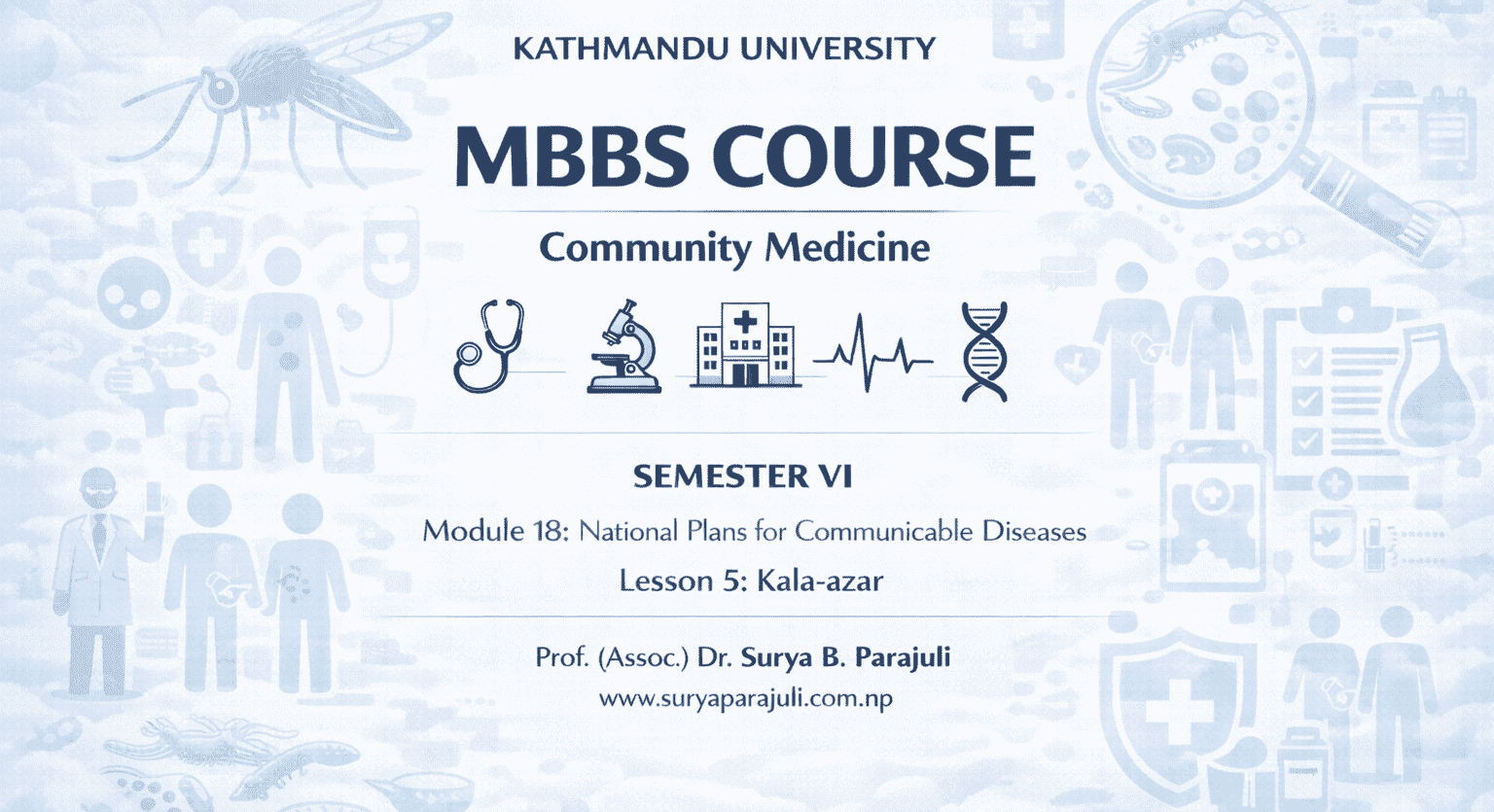 KATHMANDU UNIVERSITY

MBBS COURSE

Community Medicine

SEMESTER VI

Module 18: National Plans for Communicable Diseases

Lesson 5: Kala-azar

Prof. (Assoc.) Dr. Surya B. Parajuli

www.suryaparajuli.com.np